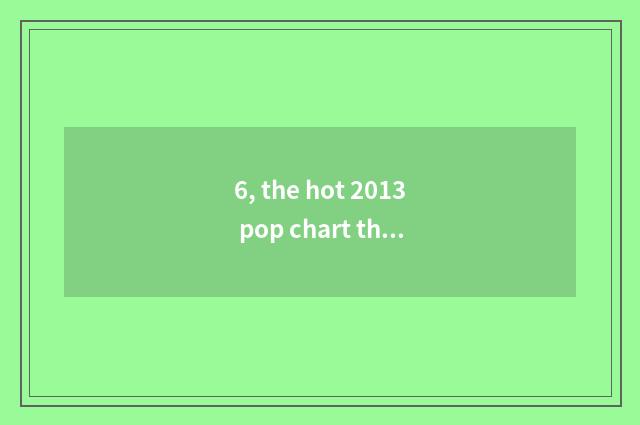 6, the hot 2013
pop chart th...